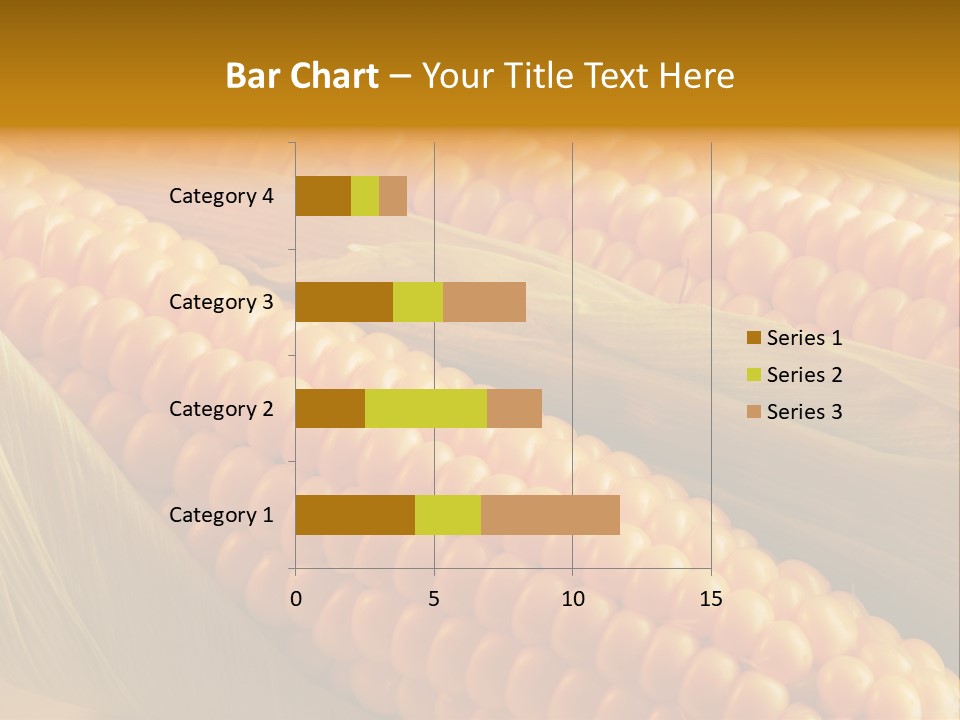 Bar Chart – Your Title Text Here

Category 4
Category 3
Category 2
Category 1

0
5
10
15

Series 1
Series 2
Series 3